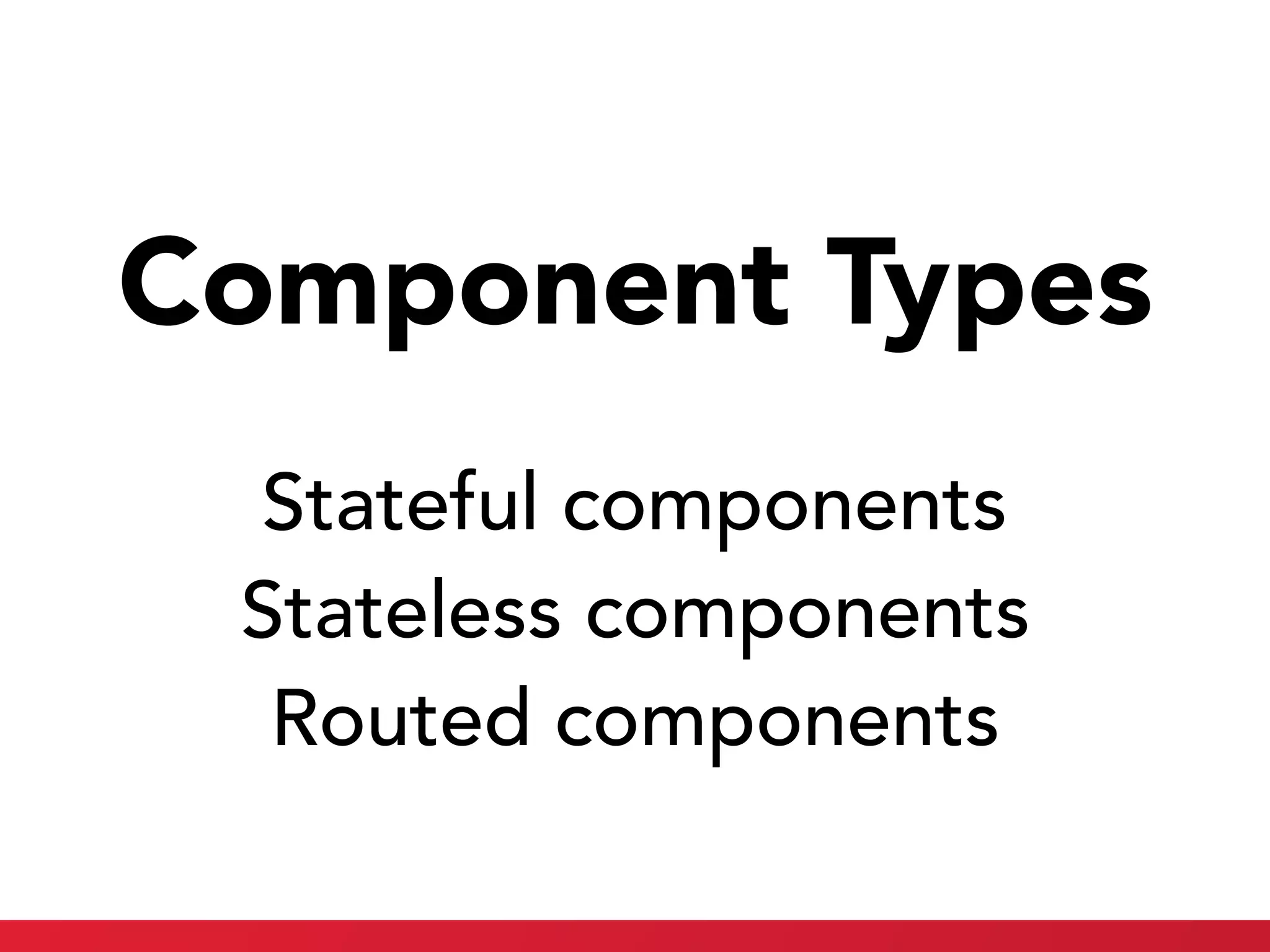 Component Types

Stateful components
Stateless components
Routed components